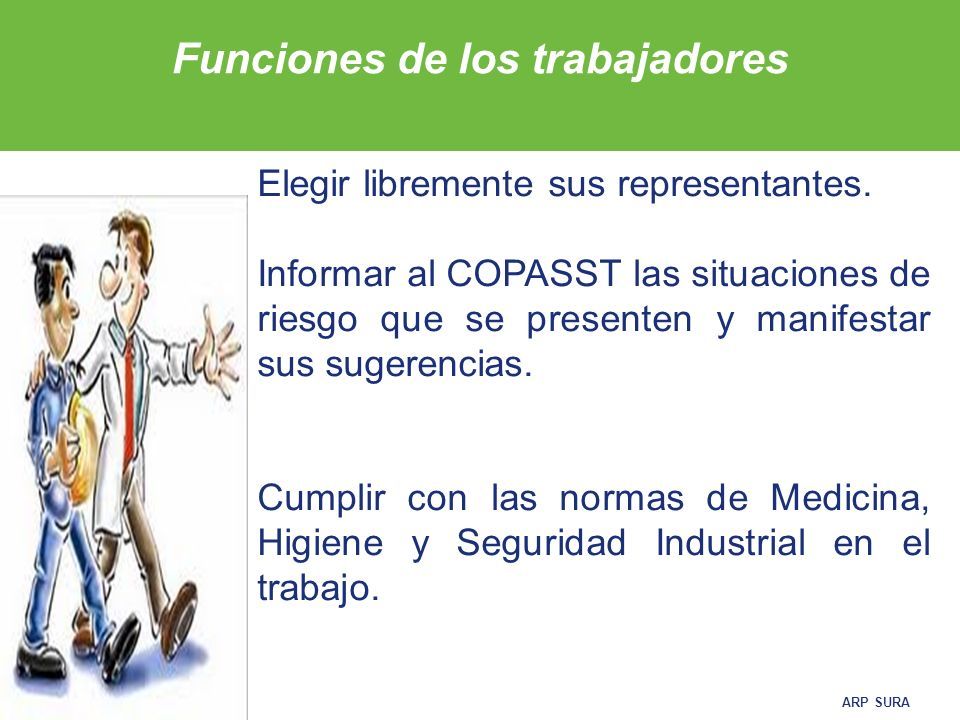 Funciones de los trabajadores

Elegir libremente sus representantes.

Informar al COPASST las situaciones de riesgo que se presenten y manifestar sus sugerencias.

Cumplir con las normas de Medicina, Higiene y Seguridad Industrial en el trabajo.

ARP SURA